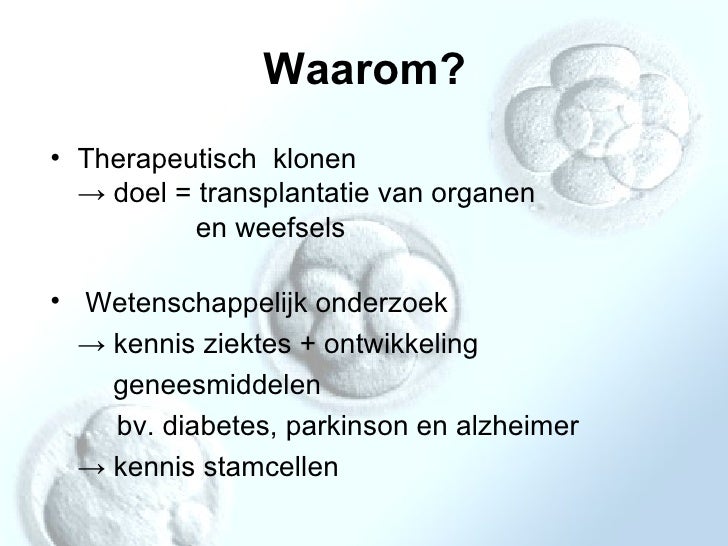 Waarom?

• Therapeutisch klonen
→ doel = transplantatie van organen en weefsels

• Wetenschappelijk onderzoek
→ kennis ziektes + ontwikkeling geneesmiddelen
bv. diabetes, parkinson en alzheimer
→ kennis stamcellen